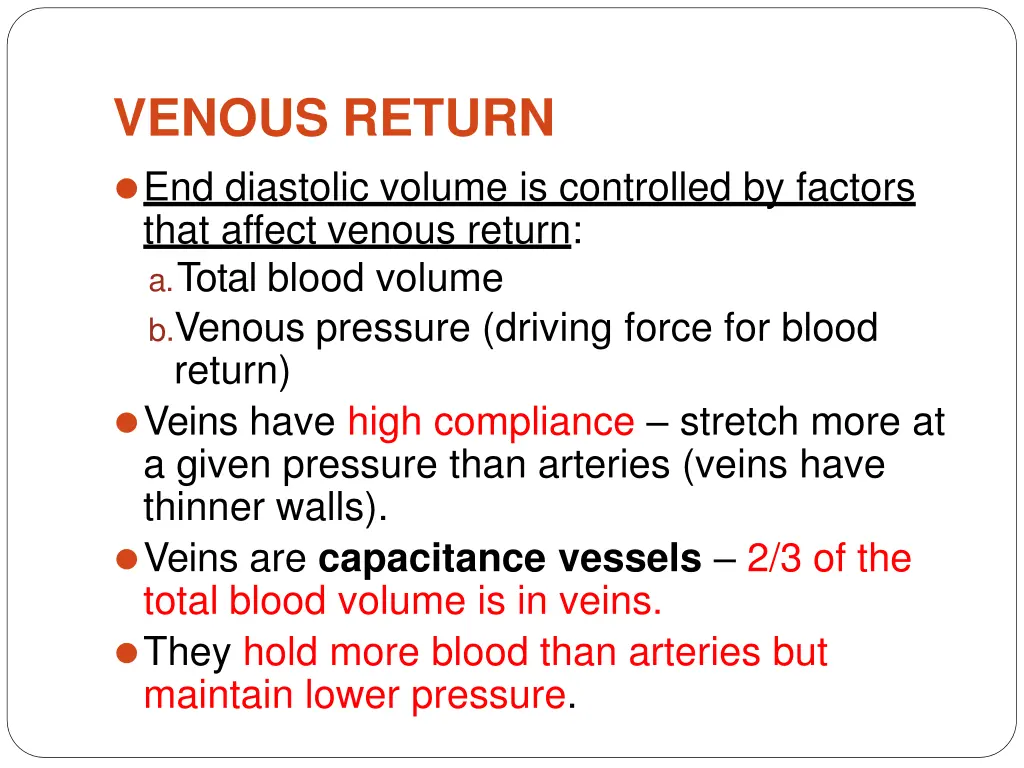 VENOUS RETURN

End diastolic volume is controlled by factors that affect venous return:
a. Total blood volume
b. Venous pressure (driving force for blood return)

Veins have high compliance – stretch more at a given pressure than arteries (veins have thinner walls).

Veins are capacitance vessels – 2/3 of the total blood volume is in veins.

They hold more blood than arteries but maintain lower pressure.